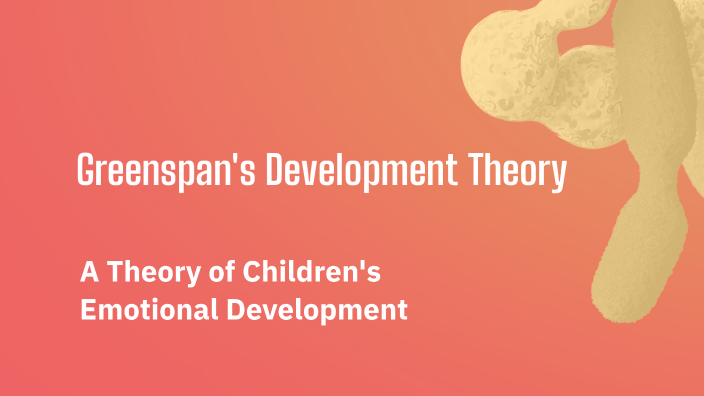 Greenspan's Development Theory

A Theory of Children's Emotional Development